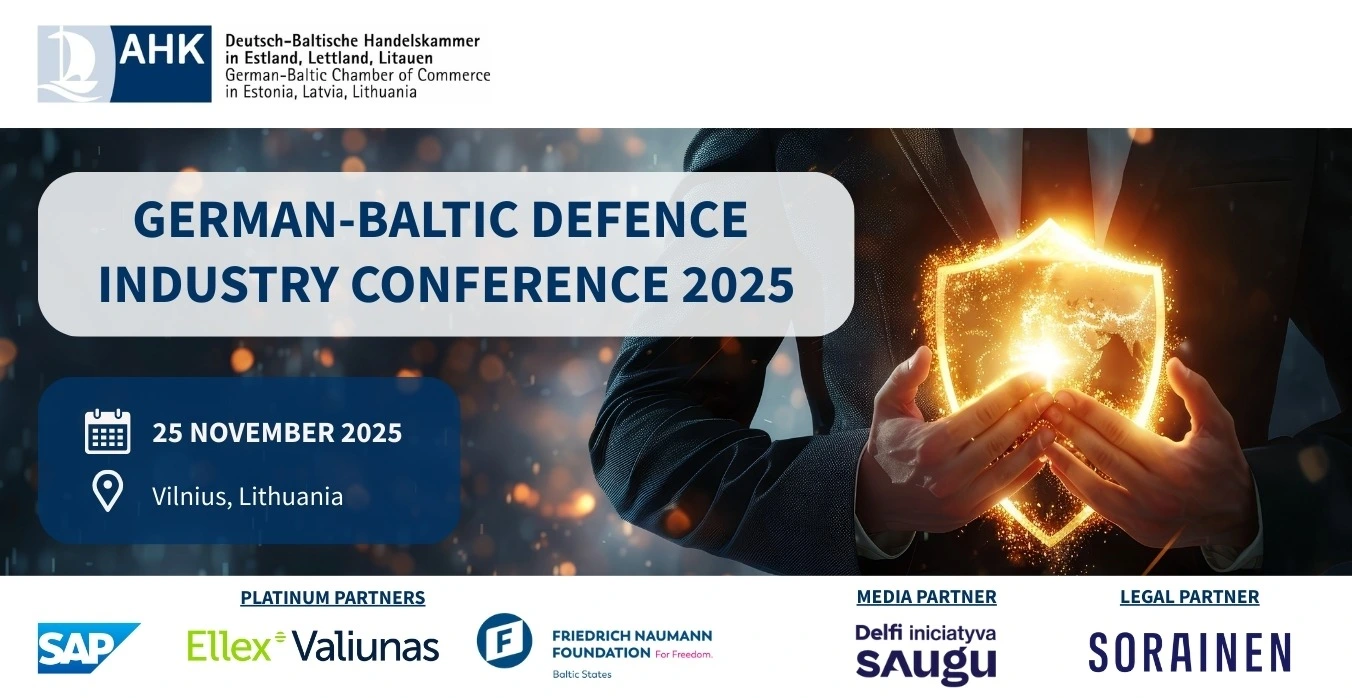 AHK Deutsch-Baltische Handelskammer in Estland, Lettland, Litauen
German-Baltic Chamber of Commerce in Estonia, Latvia, Lithuania

GERMAN-BALTIC DEFENCE INDUSTRY CONFERENCE 2025

25 NOVEMBER 2025

Vilnius, Lithuania

PLATINUM PARTNERS

SAP

Ellex Valiunas

FRIEDRICH NAUMANN FOUNDATION For Freedom.
Baltic States

MEDIA PARTNER

Delfi iniciatyva SAUGU

LEGAL PARTNER

SORAINEN